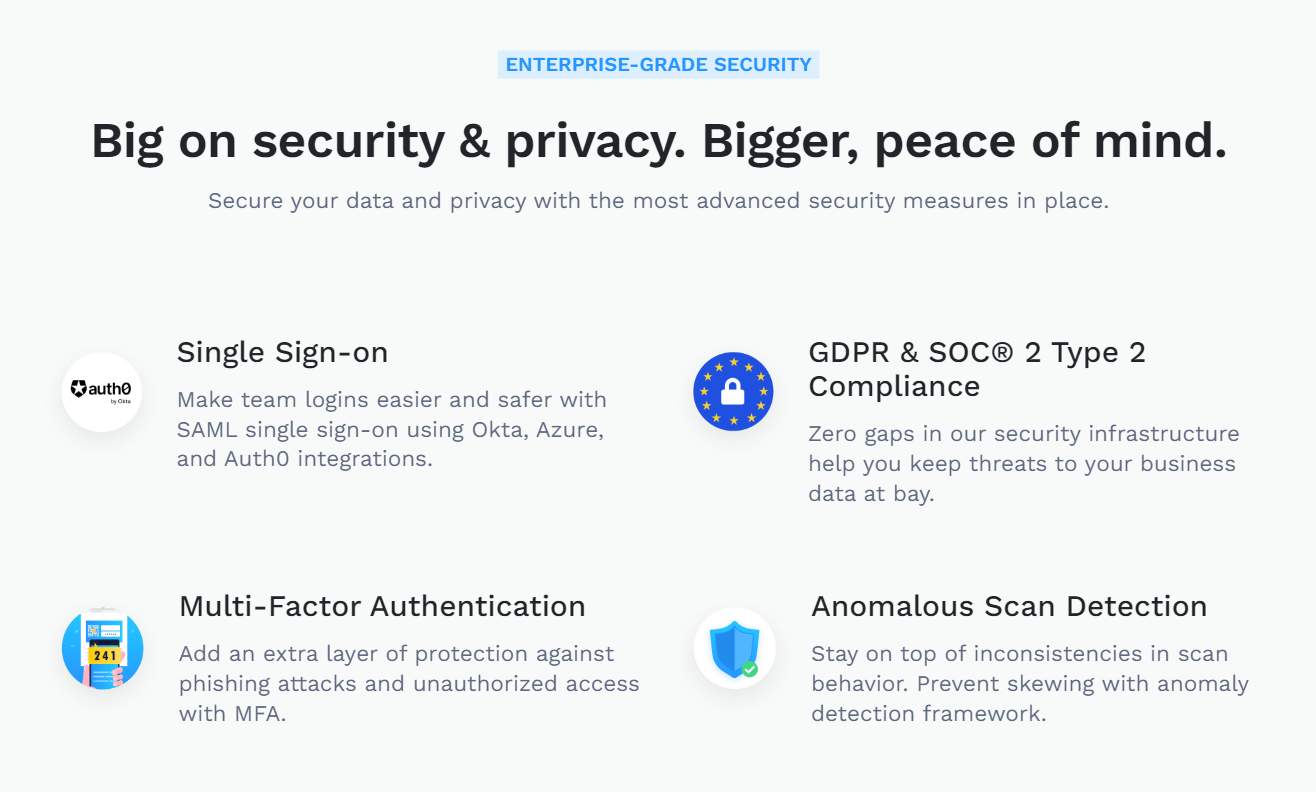 ENTERPRISE-GRADE SECURITY

Big on security & privacy. Bigger, peace of mind.

Secure your data and privacy with the most advanced security measures in place.

auth0 by Okta

Single Sign-on

Make team logins easier and safer with SAML single sign-on using Okta, Azure, and Auth0 integrations.

GDPR & SOC® 2 Type 2 Compliance

Zero gaps in our security infrastructure help you keep threats to your business data at bay.

241

Multi-Factor Authentication

Add an extra layer of protection against phishing attacks and unauthorized access with MFA.

Anomalous Scan Detection

Stay on top of inconsistencies in scan behavior. Prevent skewing with anomaly detection framework.